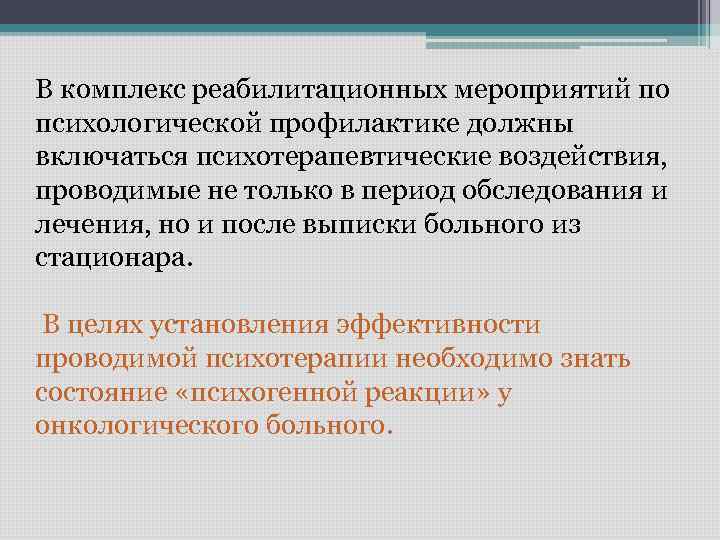 В комплекс реабилитационных мероприятий по психологической профилактике должны включаться психотерапевтические воздействия, проводимые не только в период обследования и лечения, но и после выписки больного из стационара.

В целях установления эффективности проводимой психотерапии необходимо знать состояние «психогенной реакции» у онкологического больного.